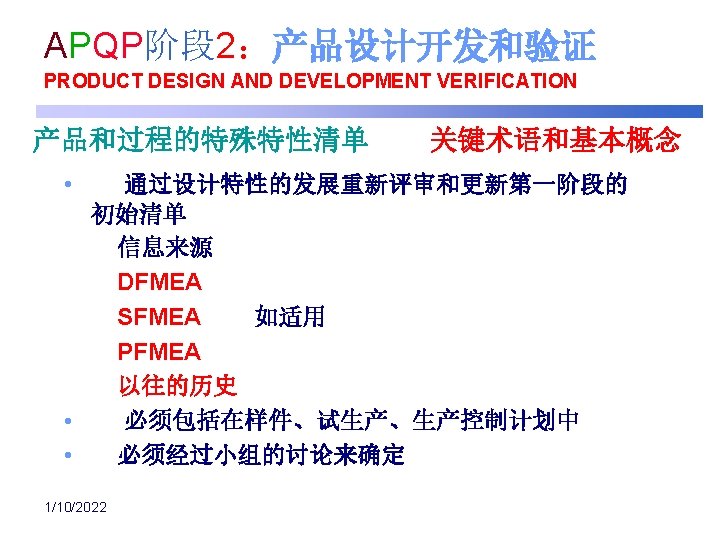 APQP阶段2：产品设计开发和验证
PRODUCT DESIGN AND DEVELOPMENT VERIFICATION

产品和过程的特殊特性清单　　关键术语和基本概念

• 通过设计特性的发展重新评审和更新第一阶段的初始清单
信息来源
DFMEA
SFMEA　　如适用
PFMEA
以往的历史
• 必须包括在样件、试生产、生产控制计划中
• 必须经过小组的讨论来确定

1/10/2022